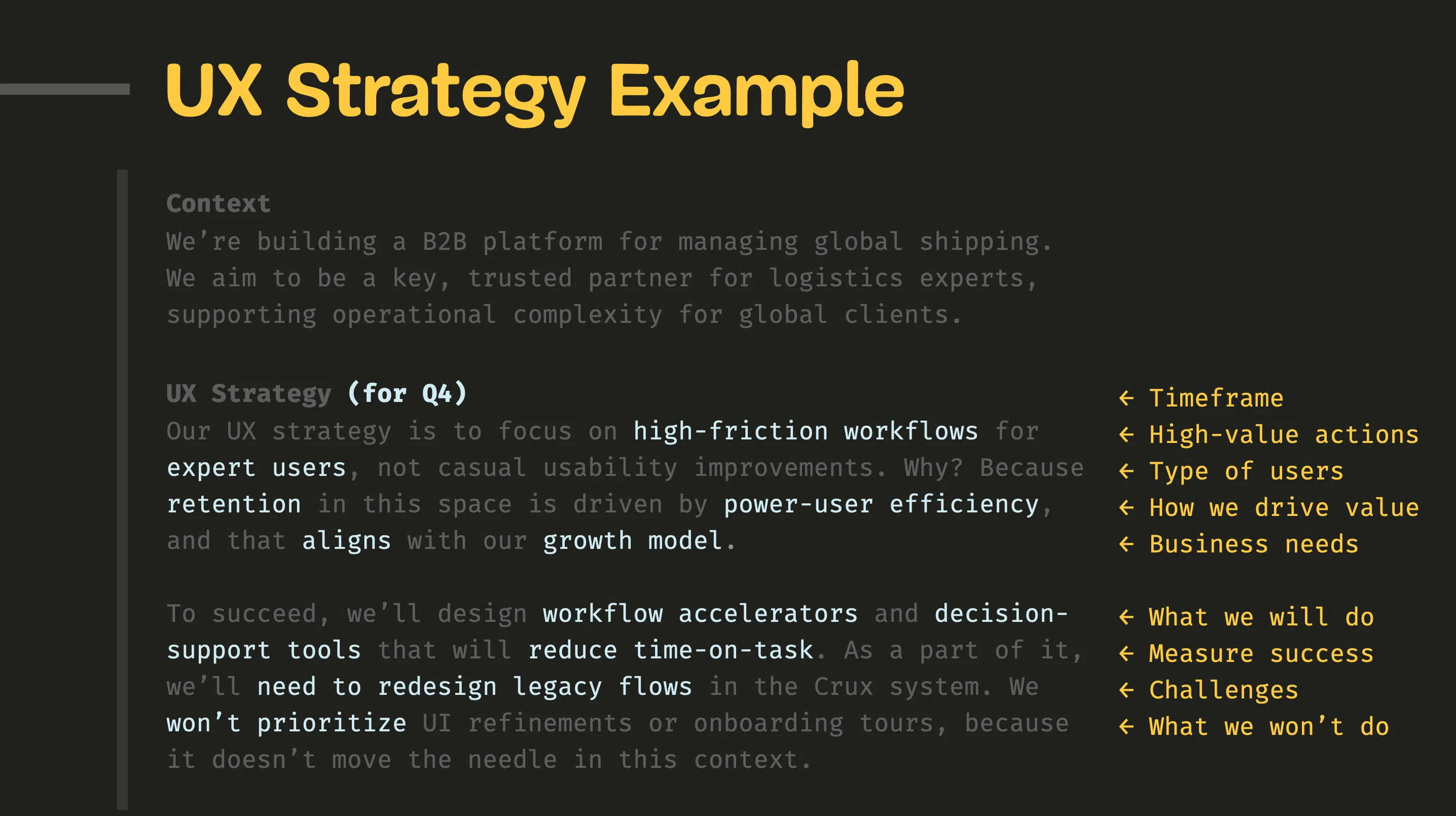 UX Strategy Example

Context
We're building a B2B platform for managing global shipping. We aim to be a key, trusted partner for logistics experts, supporting operational complexity for global clients.

UX Strategy (for Q4)
Our UX strategy is to focus on high-friction workflows for expert users, not casual usability improvements. Why? Because retention in this space is driven by power-user efficiency, and that aligns with our growth model.

To succeed, we'll design workflow accelerators and decision-support tools that will reduce time-on-task. As a part of it, we'll need to redesign legacy flows in the Crux system. We won't prioritize UI refinements or onboarding tours, because it doesn't move the needle in this context.

← Timeframe
← High-value actions
← Type of users
← How we drive value
← Business needs

← What we will do
← Measure success
← Challenges
← What we won't do